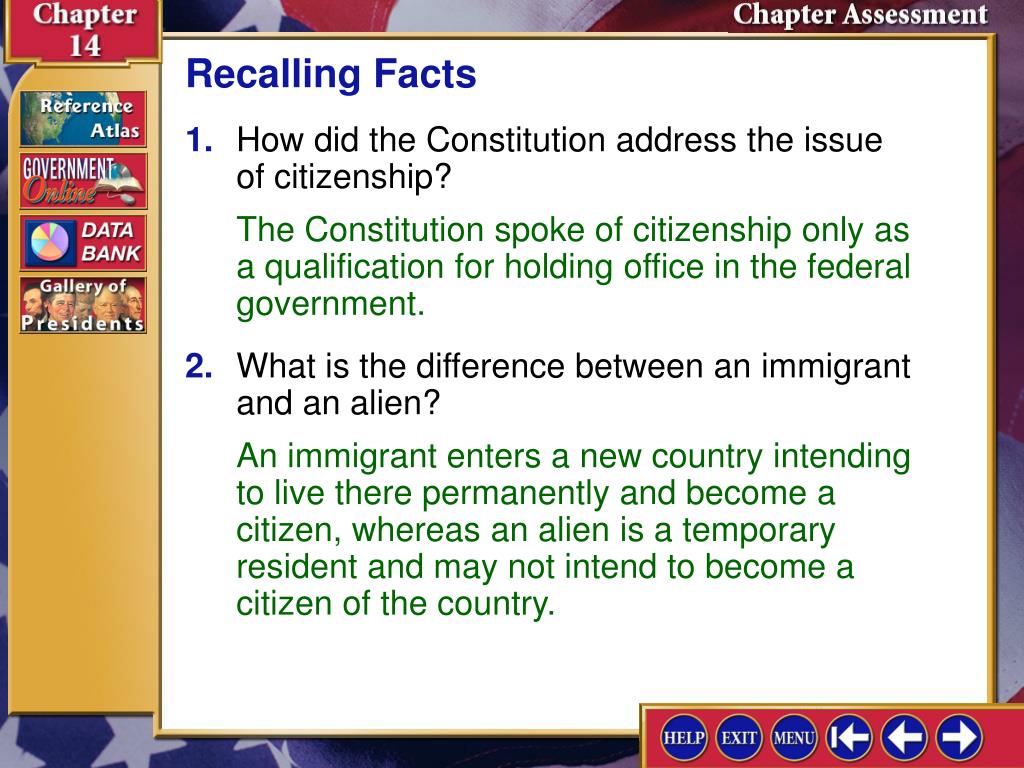 Chapter 14

Chapter Assessment

Reference Atlas

GOVERNMENT Online

DATA BANK

Gallery of Presidents

Recalling Facts

1. How did the Constitution address the issue of citizenship?

The Constitution spoke of citizenship only as a qualification for holding office in the federal government.

2. What is the difference between an immigrant and an alien?

An immigrant enters a new country intending to live there permanently and become a citizen, whereas an alien is a temporary resident and may not intend to become a citizen of the country.

HELP EXIT MENU